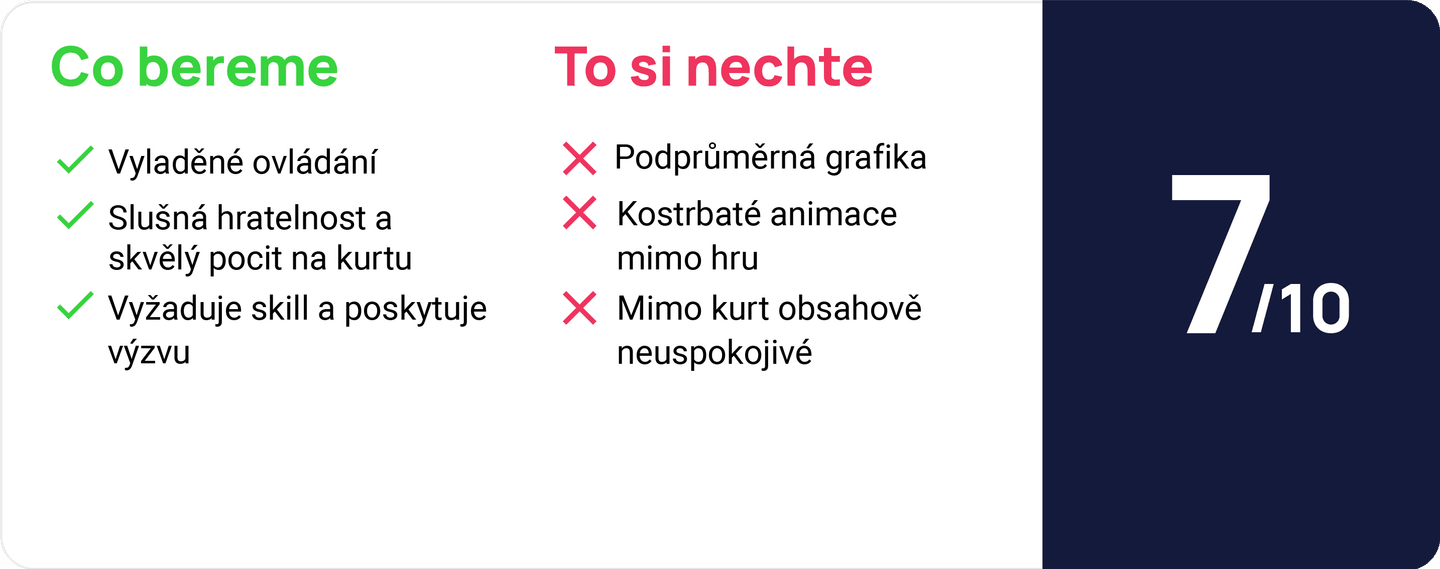 Co bereme

Vyladěné ovládání

Slušná hratelnost a skvělý pocit na kurtu

Vyžaduje skill a poskytuje výzvu

To si nechte

Podprůměrná grafika

Kostrbaté animace mimo hru

Mimo kurt obsahově neuspokojivé

7/10